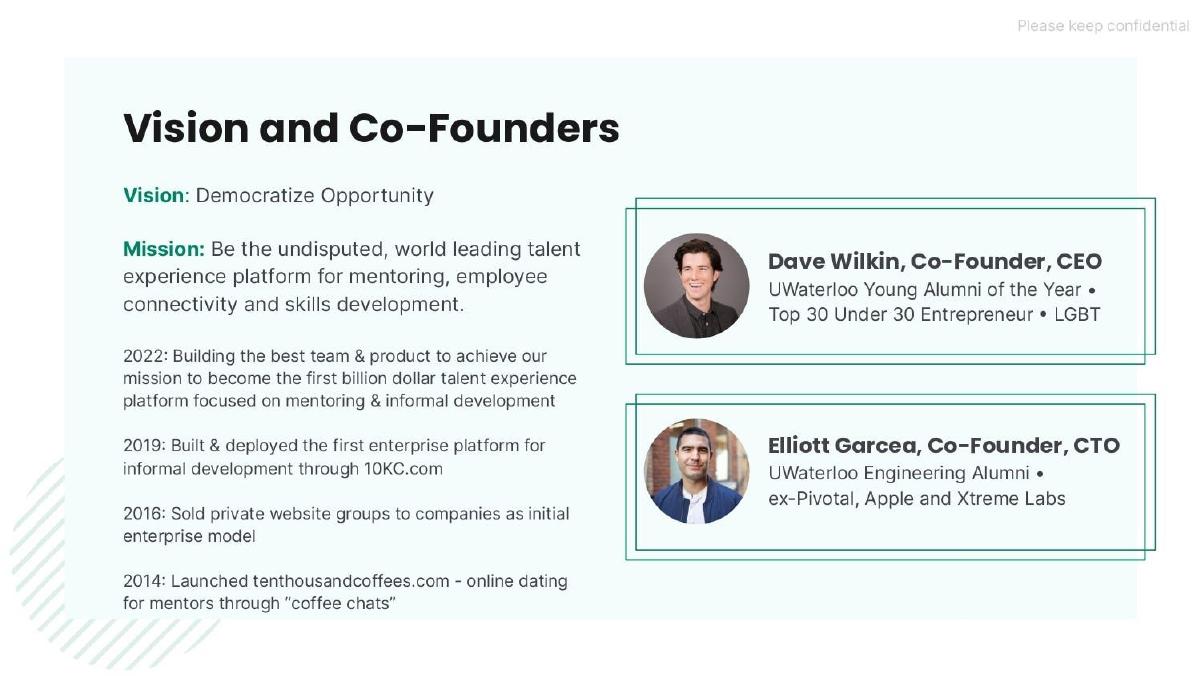 Please keep confidential

Vision and Co-Founders

Vision: Democratize Opportunity

Mission: Be the undisputed, world leading talent experience platform for mentoring, employee connectivity and skills development.

2022: Building the best team & product to achieve our mission to become the first billion dollar talent experience platform focused on mentoring & informal development

2019: Built & deployed the first enterprise platform for informal development through 10KC.com

2016: Sold private website groups to companies as initial enterprise model

2014: Launched tenthousandcoffees.com - online dating for mentors through "coffee chats"

Dave Wilkin, Co-Founder, CEO
UWaterloo Young Alumni of the Year • Top 30 Under 30 Entrepreneur • LGBT

Elliott Garcea, Co-Founder, CTO
UWaterloo Engineering Alumni • ex-Pivotal, Apple and Xtreme Labs